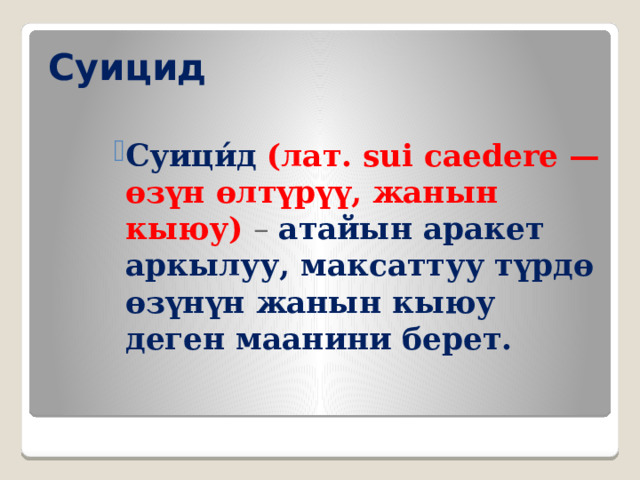 Суицид

Суици́д (лат. sui caedere — өзүн өлтүрүү, жанын кыюу) – атайын аракет аркылуу, максаттуу түрдө өзүнүн жанын кыюу деген маанини берет.